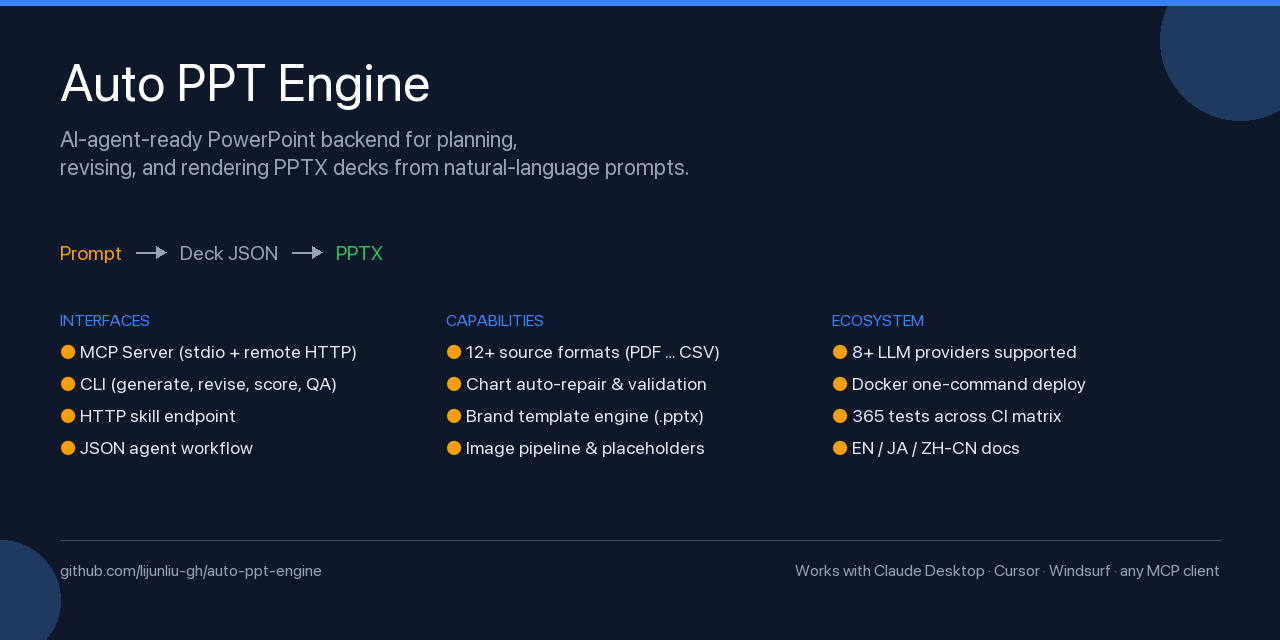 Auto PPT Engine

AI-agent-ready PowerPoint backend for planning,
revising, and rendering PPTX decks from natural-language prompts.

Prompt → Deck JSON → PPTX

INTERFACES
MCP Server (stdio + remote HTTP)
CLI (generate, revise, score, QA)
HTTP skill endpoint
JSON agent workflow

CAPABILITIES
12+ source formats (PDF ... CSV)
Chart auto-repair & validation
Brand template engine (.pptx)
Image pipeline & placeholders

ECOSYSTEM
8+ LLM providers supported
Docker one-command deploy
365 tests across CI matrix
EN / JA / ZH-CN docs

github.com/lijunliu-gh/auto-ppt-engine

Works with Claude Desktop · Cursor · Windsurf · any MCP client